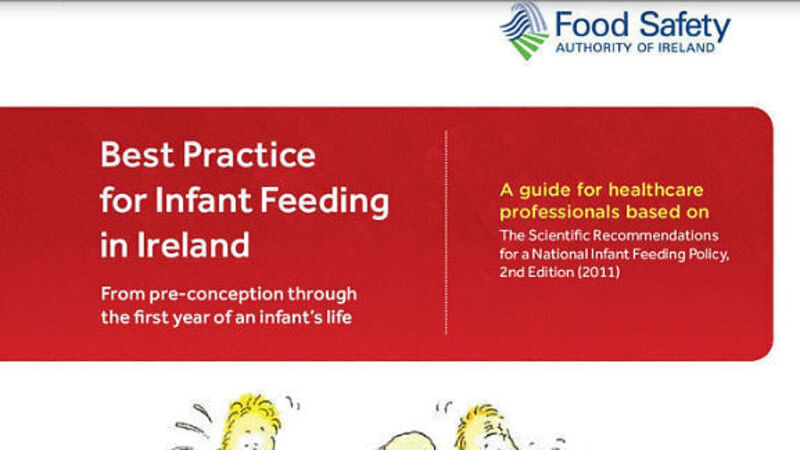 Food Safety
AUTHORITY OF IRELAND

Best Practice for Infant Feeding in Ireland

From pre-conception through the first year of an infant's life

A guide for healthcare professionals based on
The Scientific Recommendations for a National Infant Feeding Policy, 2nd Edition (2011)